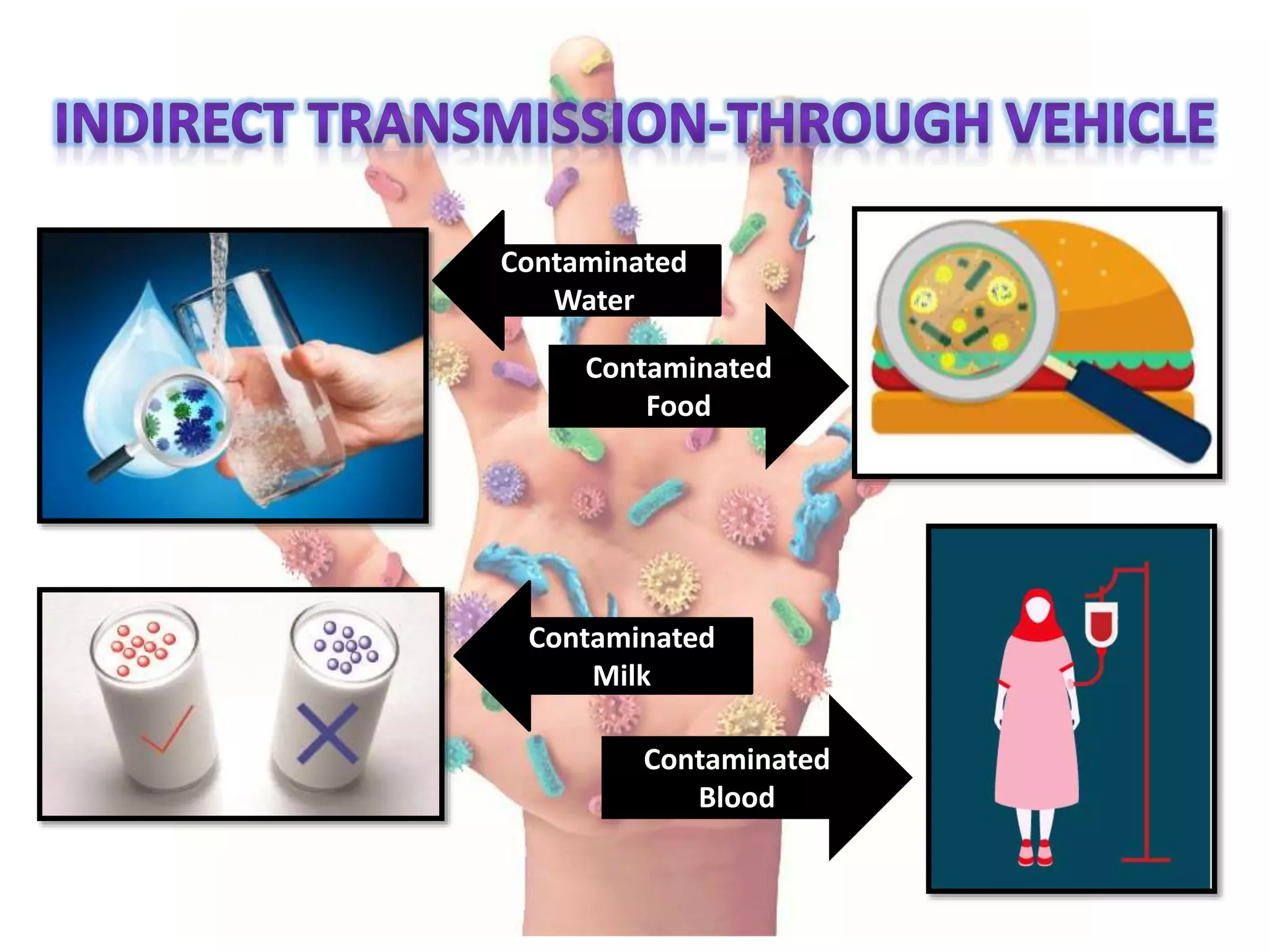 INDIRECT TRANSMISSION-THROUGH VEHICLE

Contaminated Water

Contaminated Food

Contaminated Milk

Contaminated Blood